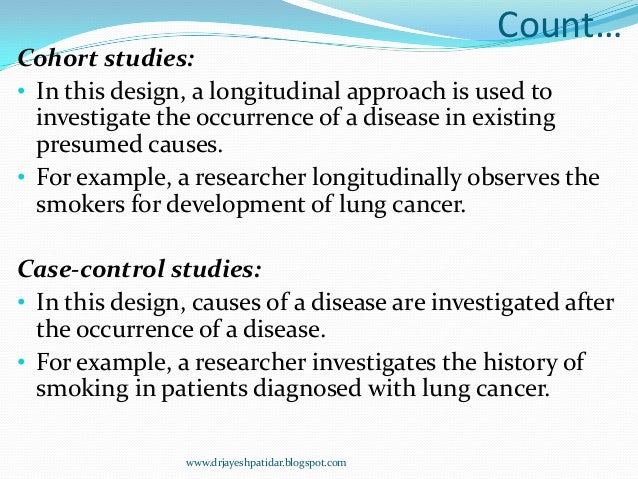 Count…

Cohort studies:

• In this design, a longitudinal approach is used to investigate the occurrence of a disease in existing presumed causes.

• For example, a researcher longitudinally observes the smokers for development of lung cancer.

Case-control studies:

• In this design, causes of a disease are investigated after the occurrence of a disease.

• For example, a researcher investigates the history of smoking in patients diagnosed with lung cancer.

www.drjayeshpatidar.blogspot.com